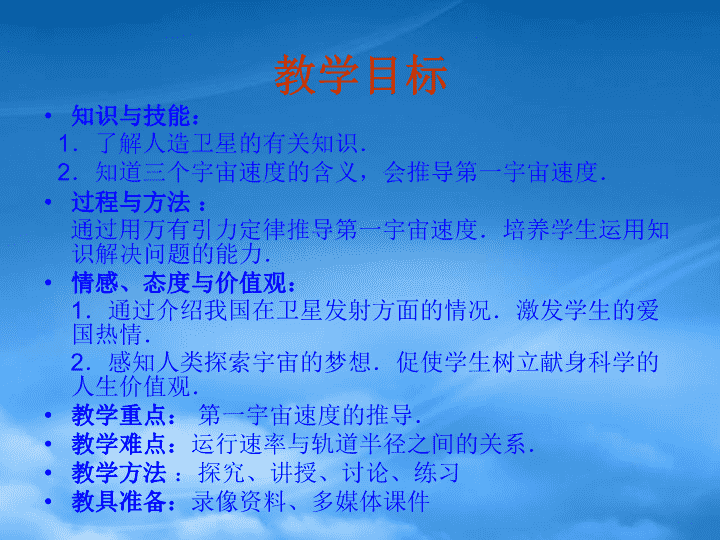 教学目标

• 知识与技能：

1．了解人造卫星的有关知识．

2．知道三个宇宙速度的含义，会推导第一宇宙速度．

• 过程与方法 ：

通过用万有引力定律推导第一宇宙速度．培养学生运用知识解决问题的能力．

• 情感、态度与价值观：

1．通过介绍我国在卫星发射方面的情况．激发学生的爱国热情．

2．感知人类探索宇宙的梦想．促使学生树立献身科学的人生价值观．

• 教学重点： 第一宇宙速度的推导．

• 教学难点：运行速率与轨道半径之间的关系．

• 教学方法 ：探究、讲授、讨论、练习

• 教具准备：录像资料、多媒体课件